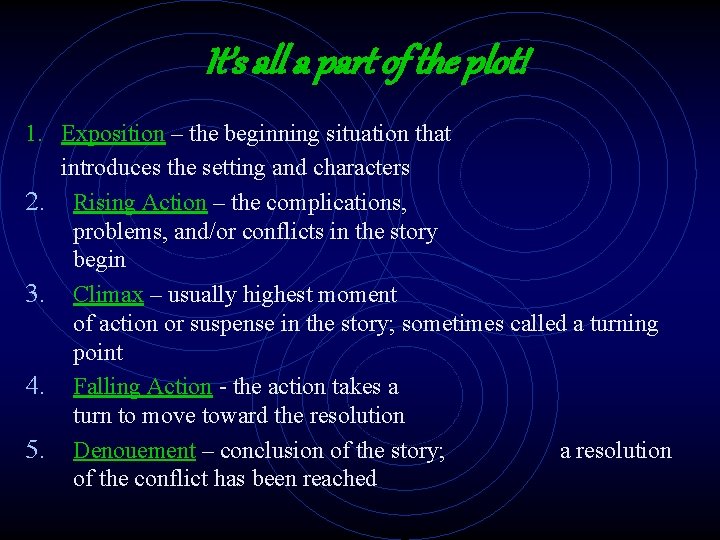 It's all a part of the plot!

1. Exposition – the beginning situation that introduces the setting and characters
2. Rising Action – the complications, problems, and/or conflicts in the story begin
3. Climax – usually highest moment of action or suspense in the story; sometimes called a turning point
4. Falling Action - the action takes a turn to move toward the resolution
5. Denouement – conclusion of the story; a resolution of the conflict has been reached